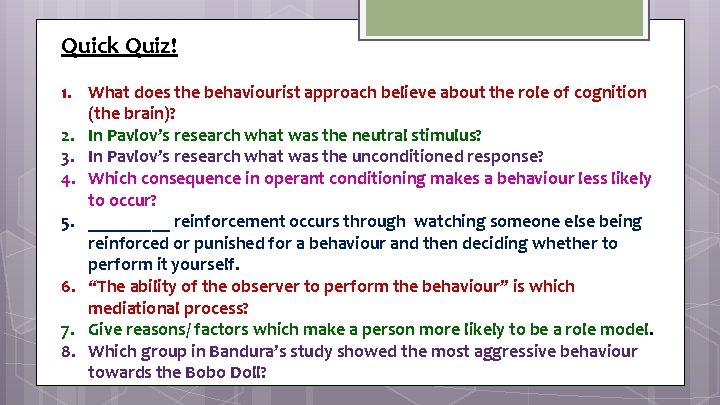 Quick Quiz!

1. What does the behaviourist approach believe about the role of cognition (the brain)?
2. In Pavlov's research what was the neutral stimulus?
3. In Pavlov's research what was the unconditioned response?
4. Which consequence in operant conditioning makes a behaviour less likely to occur?
5. _________ reinforcement occurs through watching someone else being reinforced or punished for a behaviour and then deciding whether to perform it yourself.
6. "The ability of the observer to perform the behaviour" is which mediational process?
7. Give reasons/ factors which make a person more likely to be a role model.
8. Which group in Bandura's study showed the most aggressive behaviour towards the Bobo Doll?